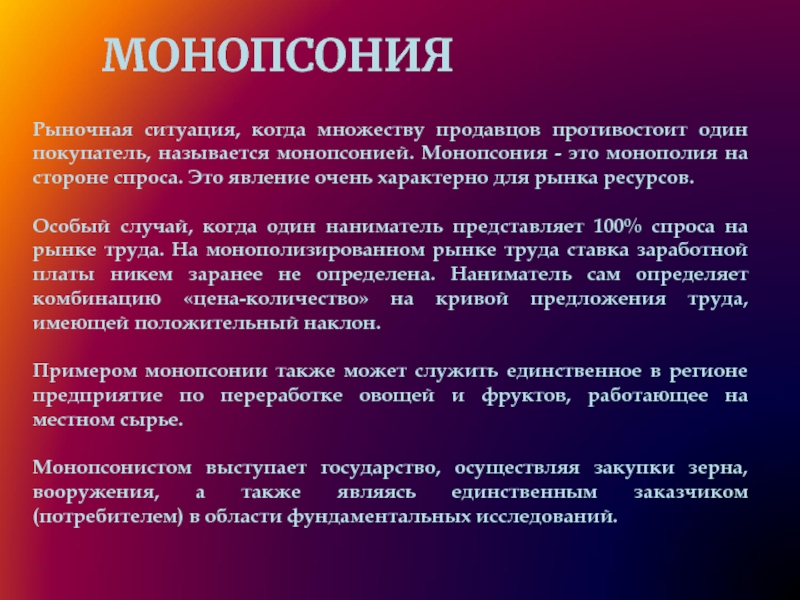 МОНОПСОНИЯ

Рыночная ситуация, когда множеству продавцов противостоит один покупатель, называется монопсонией. Монопсония - это монополия на стороне спроса. Это явление очень характерно для рынка ресурсов.

Особый случай, когда один наниматель представляет 100% спроса на рынке труда. На монополизированном рынке труда ставка заработной платы никем заранее не определена. Наниматель сам определяет комбинацию «цена-количество» на кривой предложения труда, имеющей положительный наклон.

Примером монопсонии также может служить единственное в регионе предприятие по переработке овощей и фруктов, работающее на местном сырье.

Монопсонистом выступает государство, осуществляя закупки зерна, вооружения, а также являясь единственным заказчиком (потребителем) в области фундаментальных исследований.